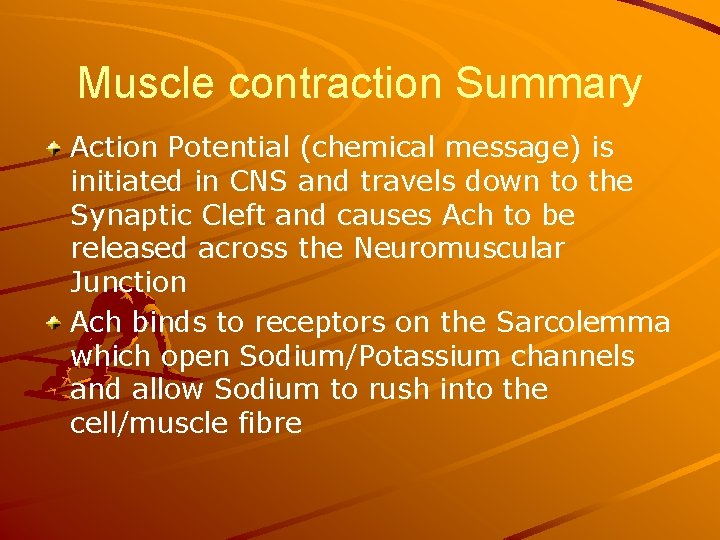 Muscle contraction Summary

Action Potential (chemical message) is initiated in CNS and travels down to the Synaptic Cleft and causes Ach to be released across the Neuromuscular Junction

Ach binds to receptors on the Sarcolemma which open Sodium/Potassium channels and allow Sodium to rush into the cell/muscle fibre